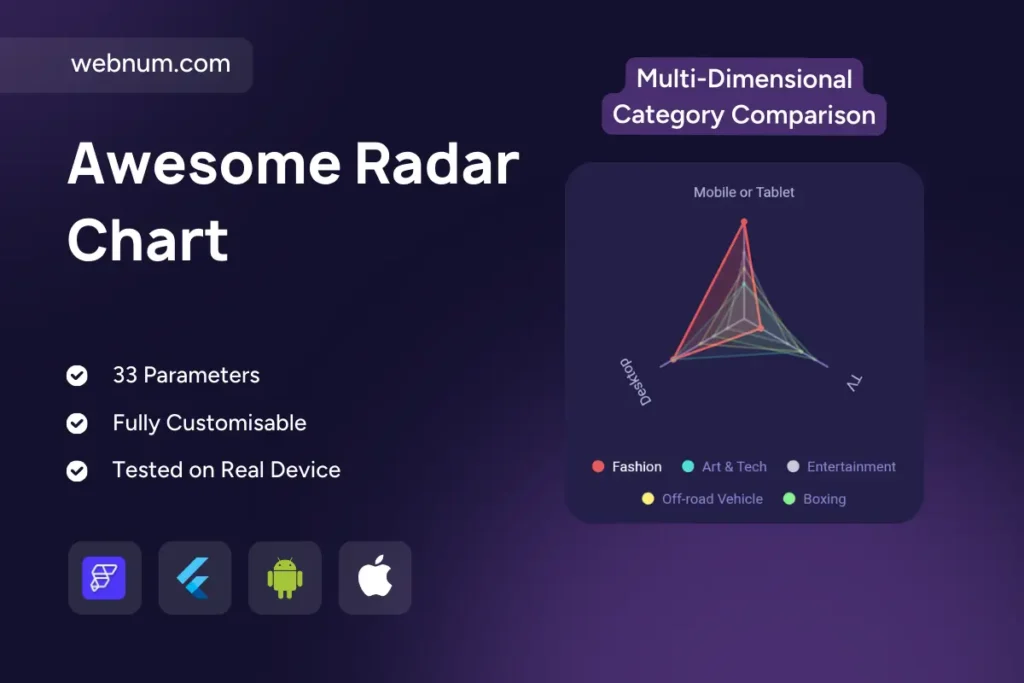 webnum.com

Awesome Radar Chart

33 Parameters

Fully Customisable

Tested on Real Device

Multi-Dimensional Category Comparison

Mobile or Tablet

Desktop

TV

Fashion
Art & Tech
Entertainment
Off-road Vehicle
Boxing